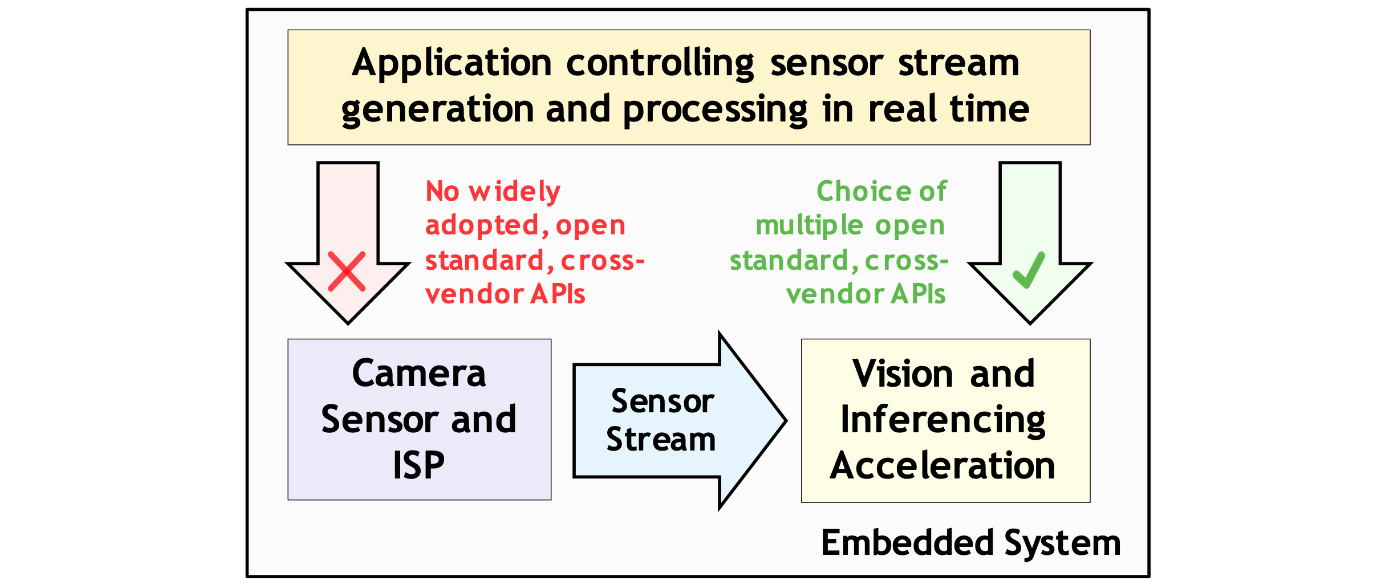 Application controlling sensor stream generation and processing in real time

No widely adopted, open standard, cross-vendor APIs

Choice of multiple open standard, cross-vendor APIs

Camera Sensor and ISP

Sensor Stream

Vision and Inferencing Acceleration

Embedded System